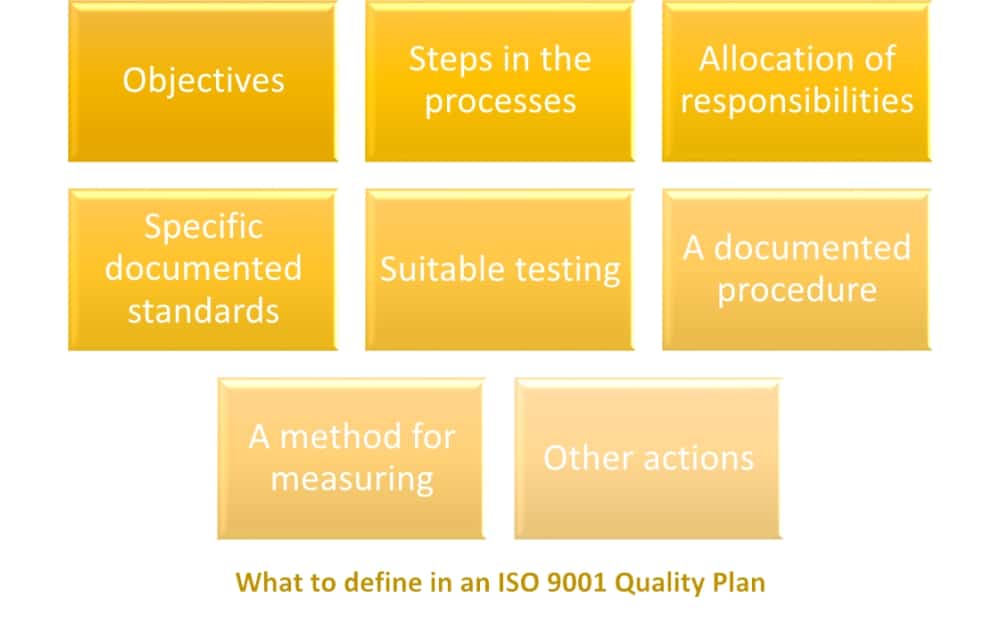 Objectives

Steps in the processes

Allocation of responsibilities

Specific documented standards

Suitable testing

A documented procedure

A method for measuring

Other actions

What to define in an ISO 9001 Quality Plan